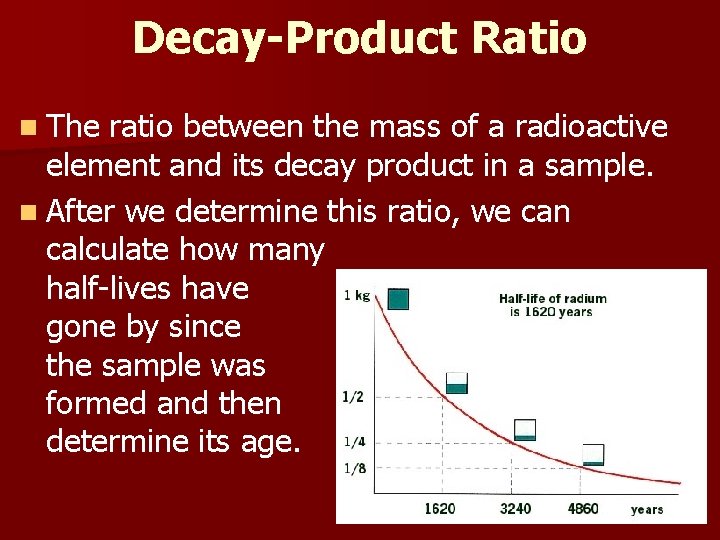 Decay-Product Ratio

The ratio between the mass of a radioactive element and its decay product in a sample.

After we determine this ratio, we can calculate how many half-lives have gone by since the sample was formed and then determine its age.

1 kg
Half-life of radium is 1620 years
1/2
1/4
1/8
1620
3240
4860
years